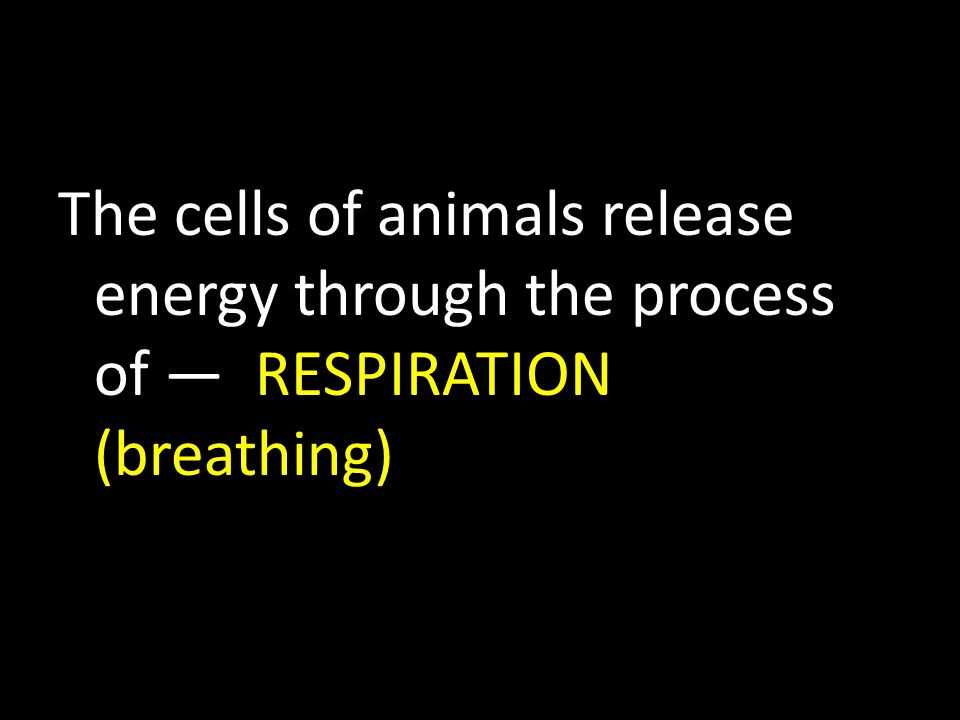 The cells of animals release energy through the process of — RESPIRATION (breathing)